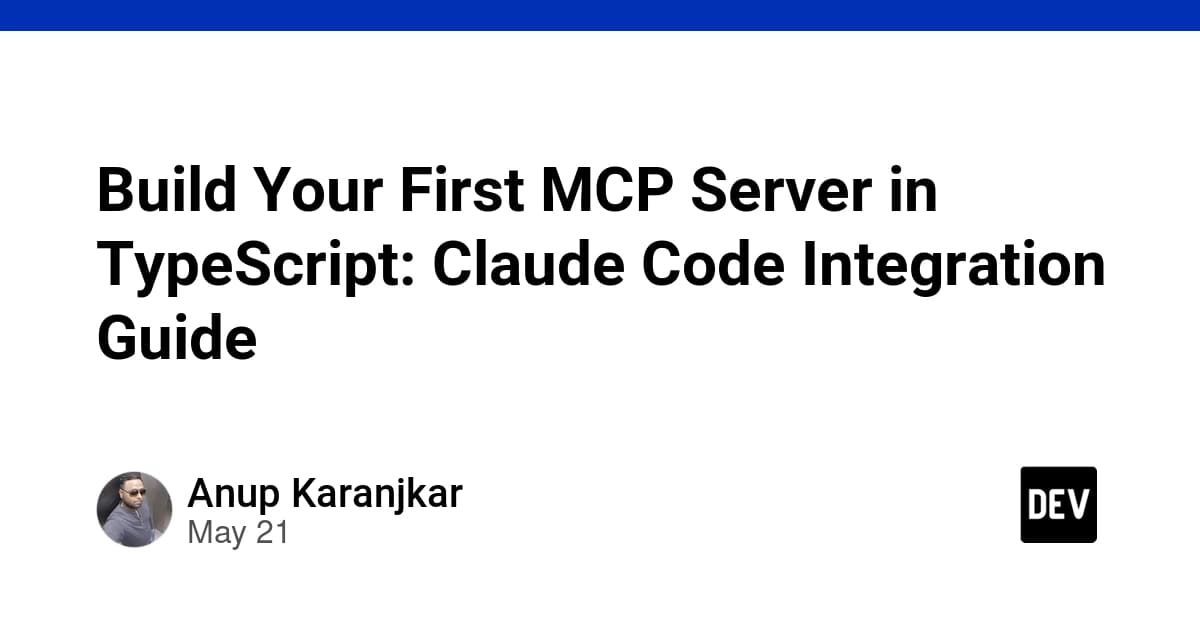 Build Your First MCP Server in TypeScript: Claude Code Integration Guide

Anup Karanjkar
May 21

DEV